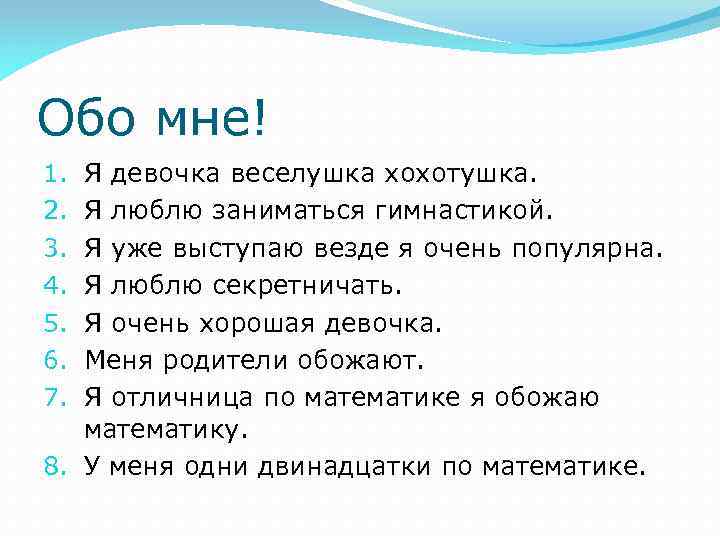 Обо мне!

1. Я девочка веселушка хохотушка.
2. Я люблю заниматься гимнастикой.
3. Я уже выступаю везде я очень популярна.
4. Я люблю секретничать.
5. Я очень хорошая девочка.
6. Меня родители обожают.
7. Я отличница по математике я обожаю математику.
8. У меня одни двинадцатки по математике.